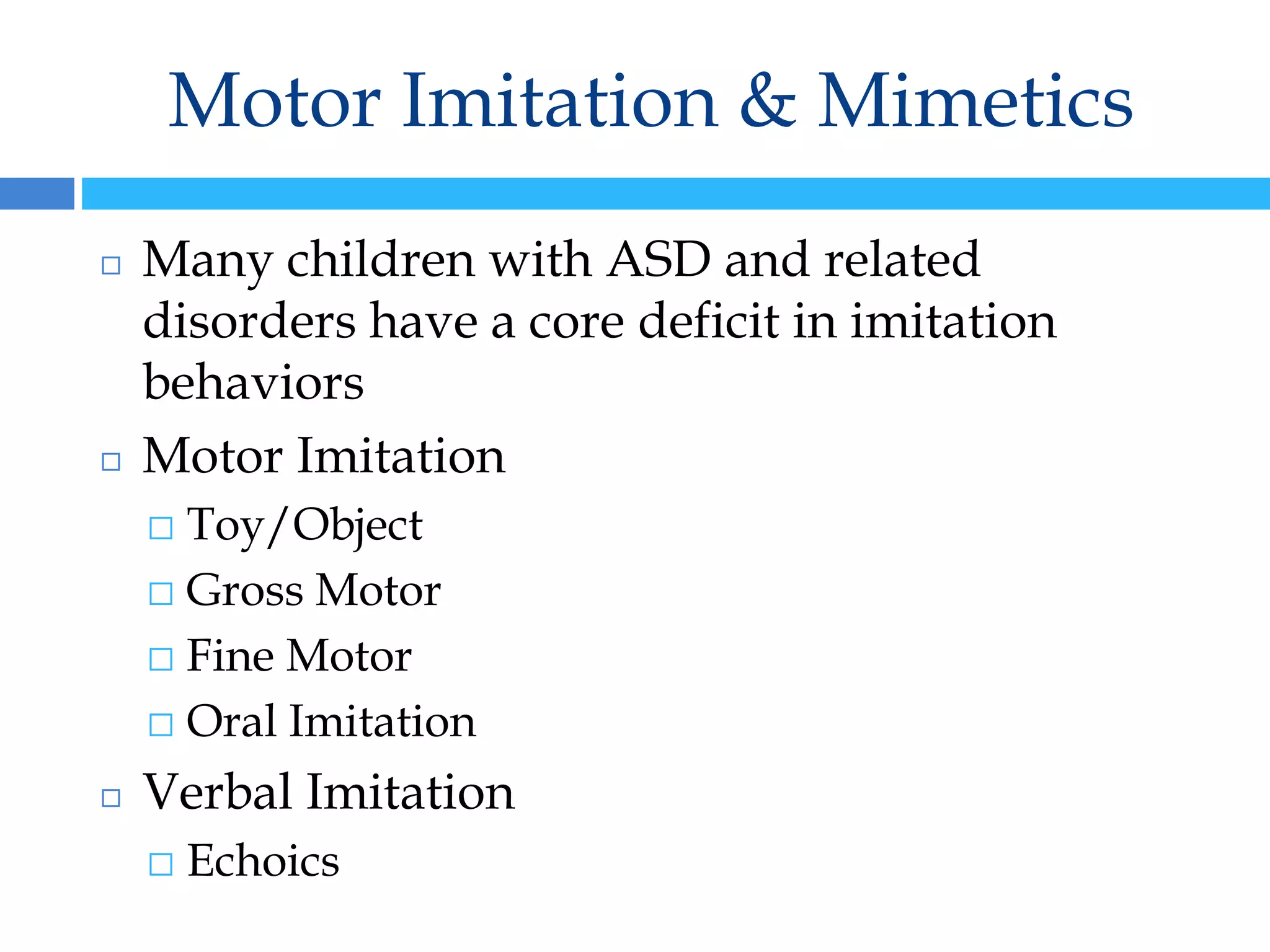 Motor Imitation & Mimetics

□ Many children with ASD and related disorders have a core deficit in imitation behaviors

□ Motor Imitation

□ Toy/Object

□ Gross Motor

□ Fine Motor

□ Oral Imitation

□ Verbal Imitation

□ Echoics